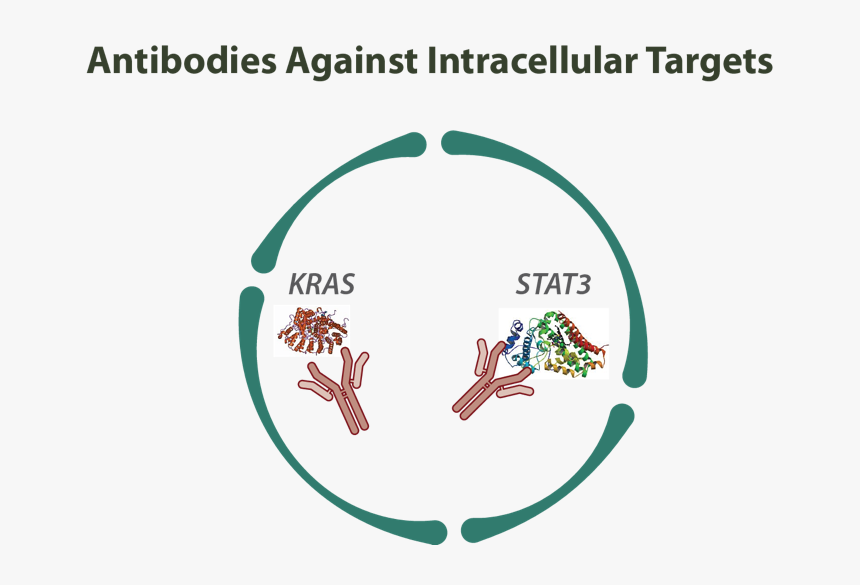 Antibodies Against Intracellular Targets

KRAS

STAT3